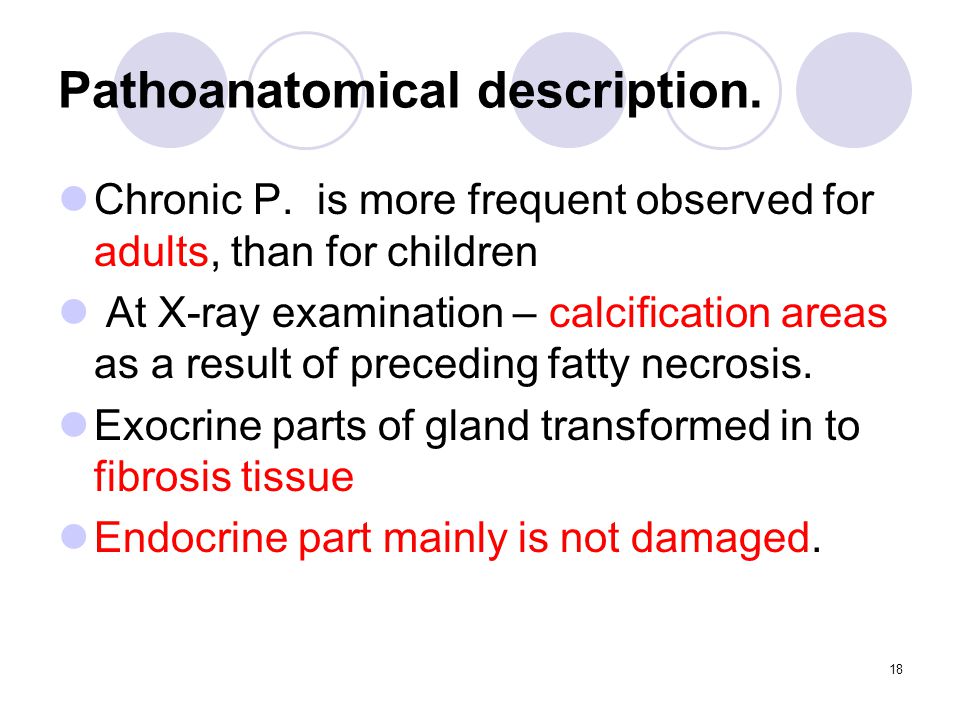 Pathoanatomical description.

Chronic P. is more frequent observed for adults, than for children

At X-ray examination – calcification areas as a result of preceding fatty necrosis.

Exocrine parts of gland transformed in to fibrosis tissue

Endocrine part mainly is not damaged.

18